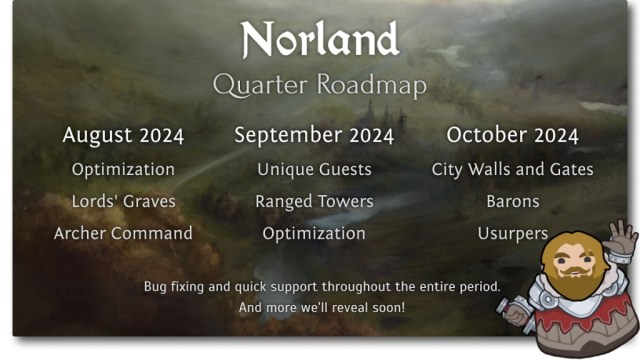 Norland

Quarter Roadmap

August 2024

Optimization

Lords' Graves

Archer Command

September 2024

Unique Guests

Ranged Towers

Optimization

October 2024

City Walls and Gates

Barons

Usurpers

Bug fixing and quick support throughout the entire period.
And more we'll reveal soon!